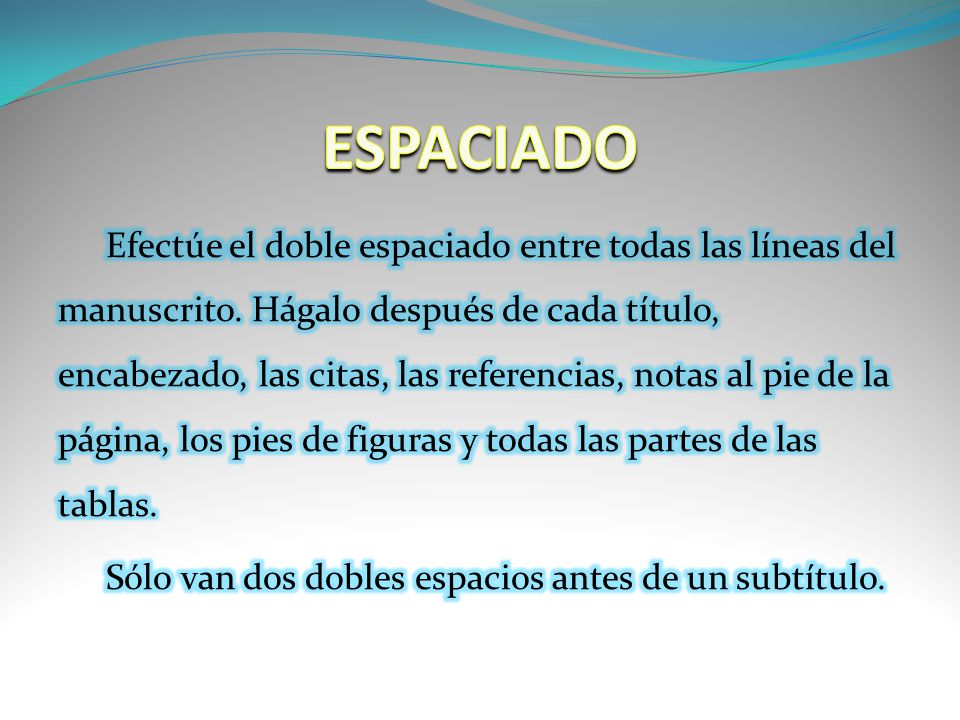 ESPACIADO

Efectúe el doble espaciado entre todas las líneas del manuscrito. Hágalo después de cada título, encabezado, las citas, las referencias, notas al pie de la página, los pies de figuras y todas las partes de las tablas.

Sólo van dos dobles espacios antes de un subtítulo.